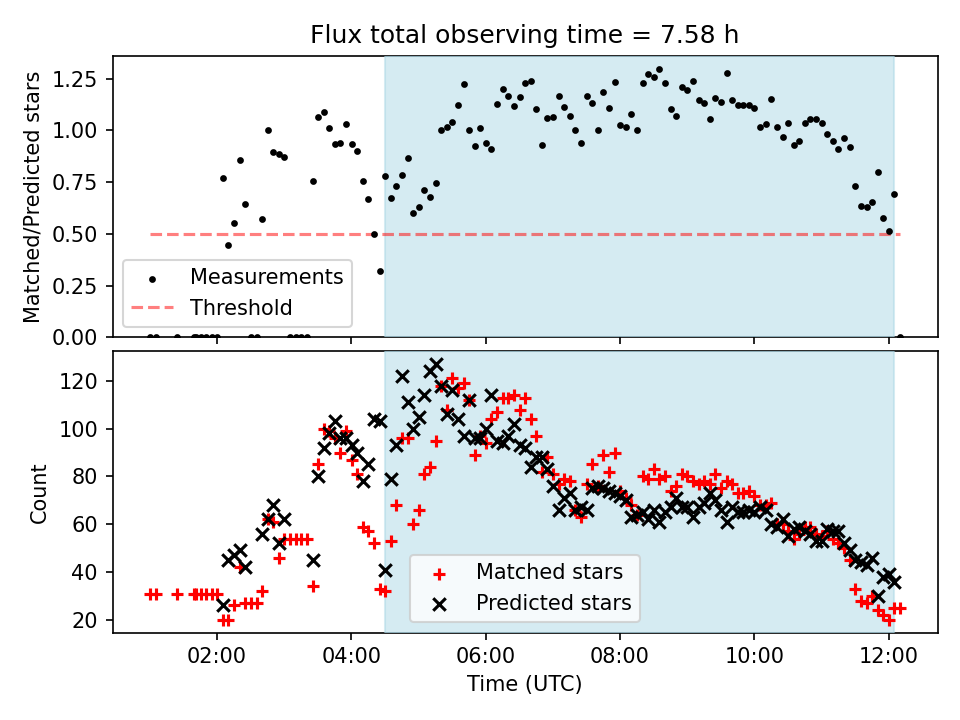 Flux total observing time = 7.58 h

Matched/Predicted stars

1.25
1.00
0.75
0.50
0.25
0.00

Measurements
Threshold

Count

120
100
80
60
40
20

Matched stars
Predicted stars

02:00
04:00
06:00
08:00
10:00
12:00

Time (UTC)